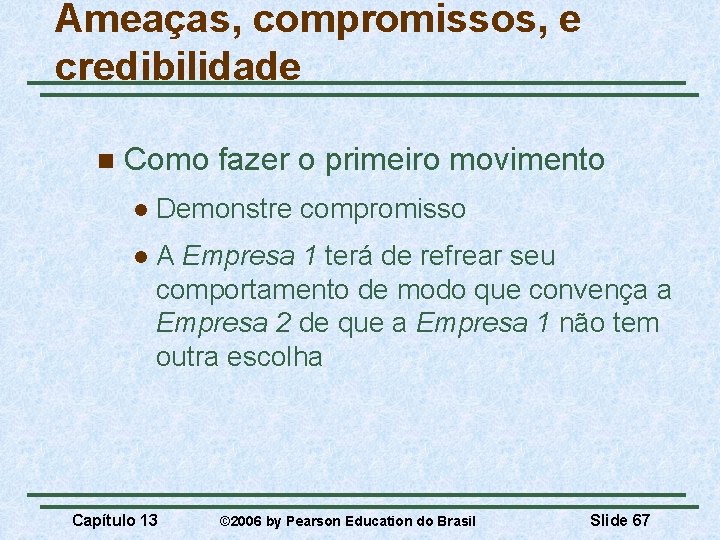 Ameaças, compromissos, e credibilidade

Como fazer o primeiro movimento

Demonstre compromisso

A Empresa 1 terá de refrear seu comportamento de modo que convença a Empresa 2 de que a Empresa 1 não tem outra escolha

Capítulo 13 ©2006 by Pearson Education do Brasil Slide 67